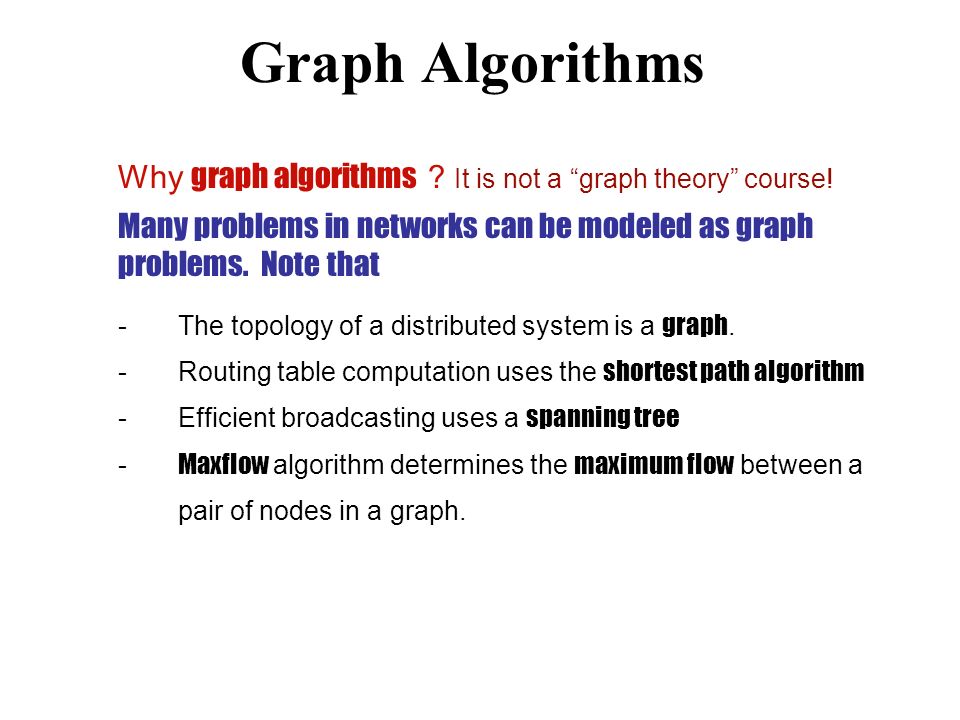 Graph Algorithms

Why graph algorithms ? It is not a “graph theory” course!

Many problems in networks can be modeled as graph problems. Note that

- The topology of a distributed system is a graph.
- Routing table computation uses the shortest path algorithm
- Efficient broadcasting uses a spanning tree
- Maxflow algorithm determines the maximum flow between a pair of nodes in a graph.